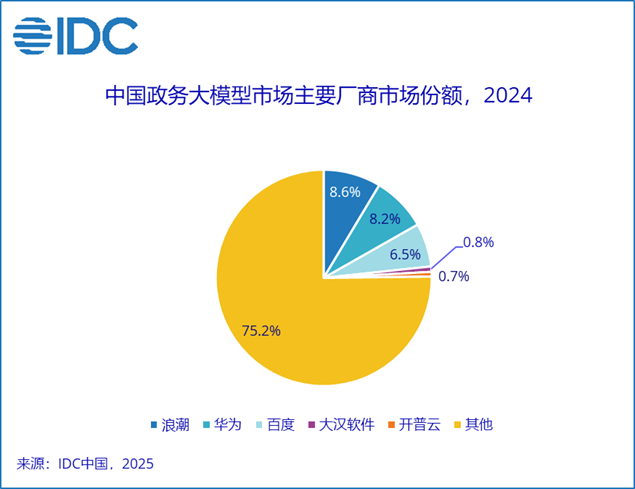 IDC

中国政务大模型市场主要厂商市场份额，2024

8.6%
8.2%
6.5%
0.8%
0.7%
75.2%

浪潮 华为 百度 大汉软件 开普云 其他

来源：IDC中国，2025